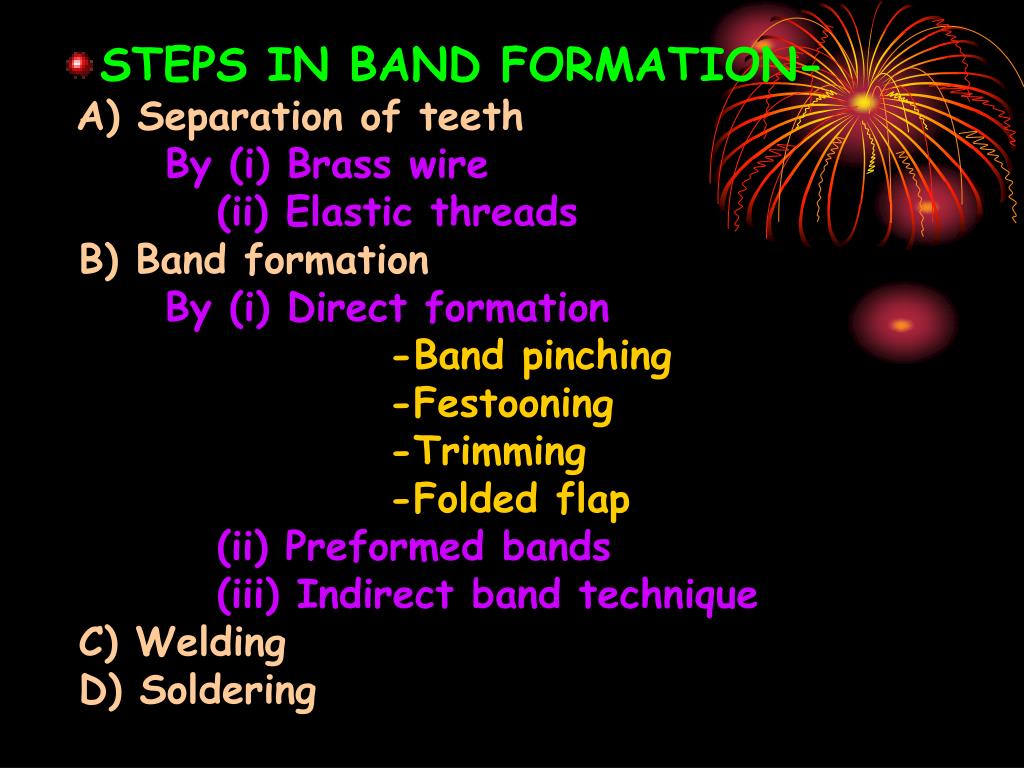 STEPS IN BAND FORMATION-
A) Separation of teeth
By (i) Brass wire
(ii) Elastic threads
B) Band formation
By (i) Direct formation
-Band pinching
-Festooning
-Trimming
-Folded flap
(ii) Preformed bands
(iii) Indirect band technique
C) Welding
D) Soldering